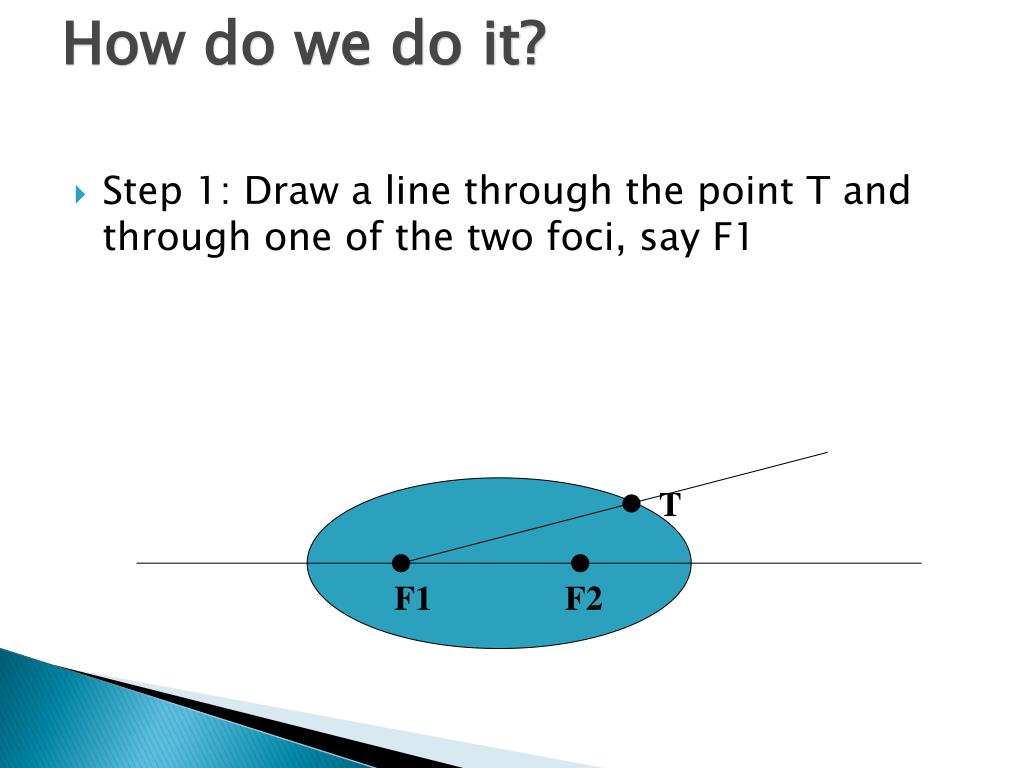 How do we do it?

Step 1: Draw a line through the point T and through one of the two foci, say F1

T

F1

F2